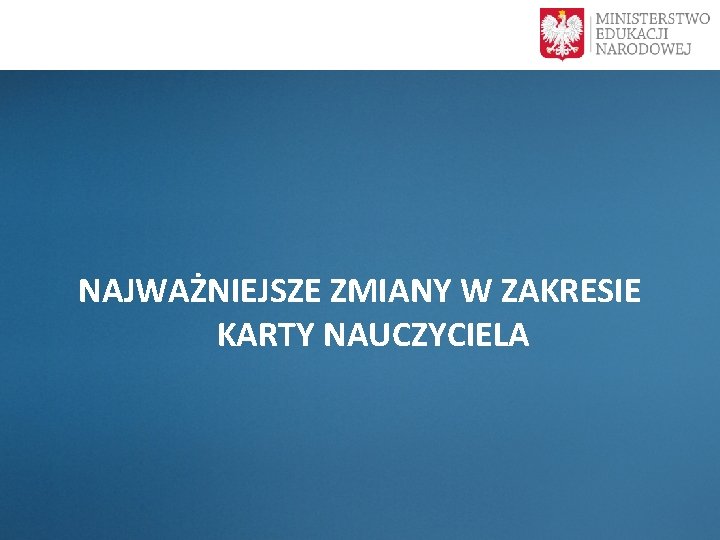 MINISTERSTWO
EDUKACJI
NARODOWEJ

NAJWAŻNIEJSZE ZMIANY W ZAKRESIE KARTY NAUCZYCIELA